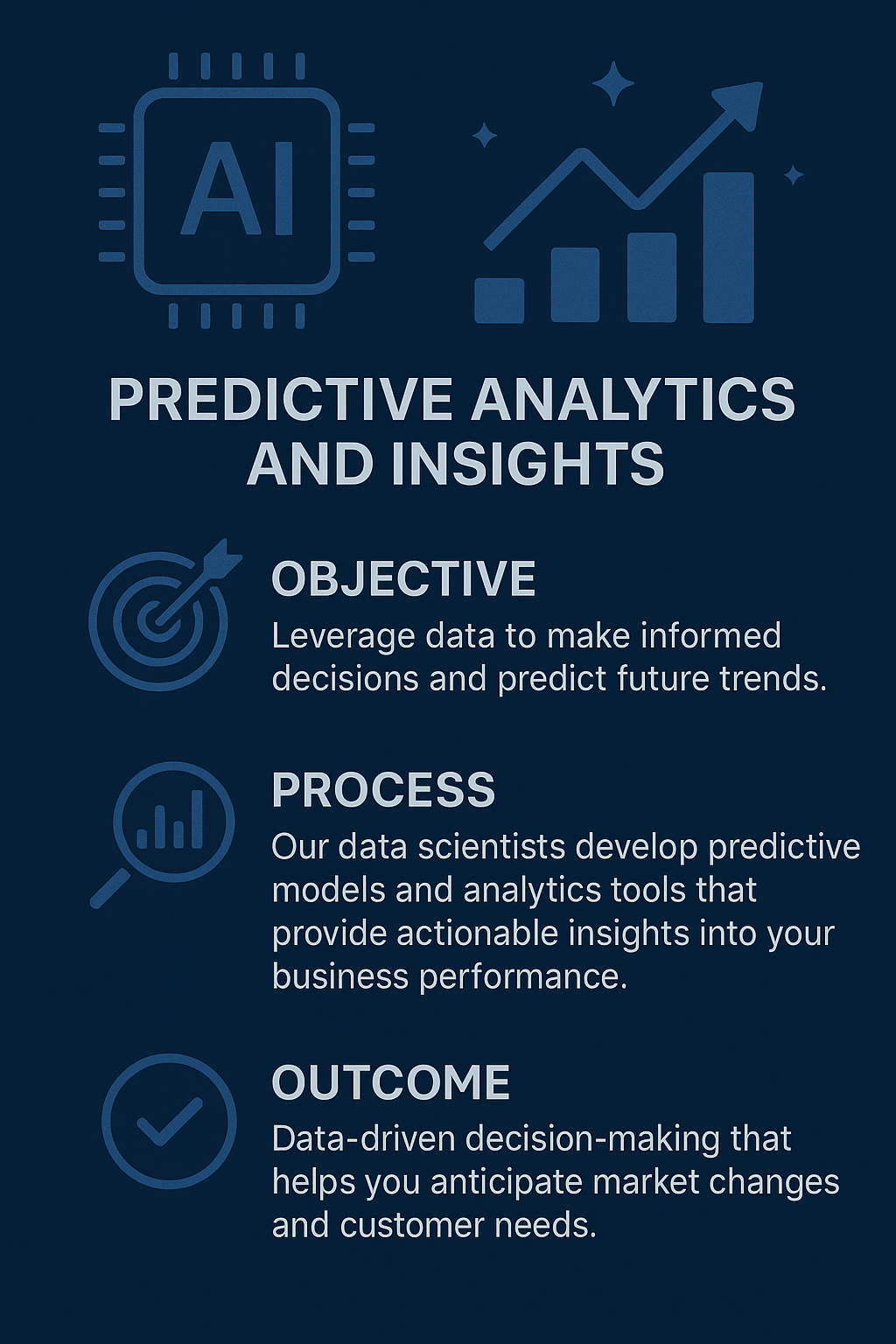 AI

PREDICTIVE ANALYTICS AND INSIGHTS

OBJECTIVE
Leverage data to make informed decisions and predict future trends.

PROCESS
Our data scientists develop predictive models and analytics tools that provide actionable insights into your business performance.

OUTCOME
Data-driven decision-making that helps you anticipate market changes and customer needs.